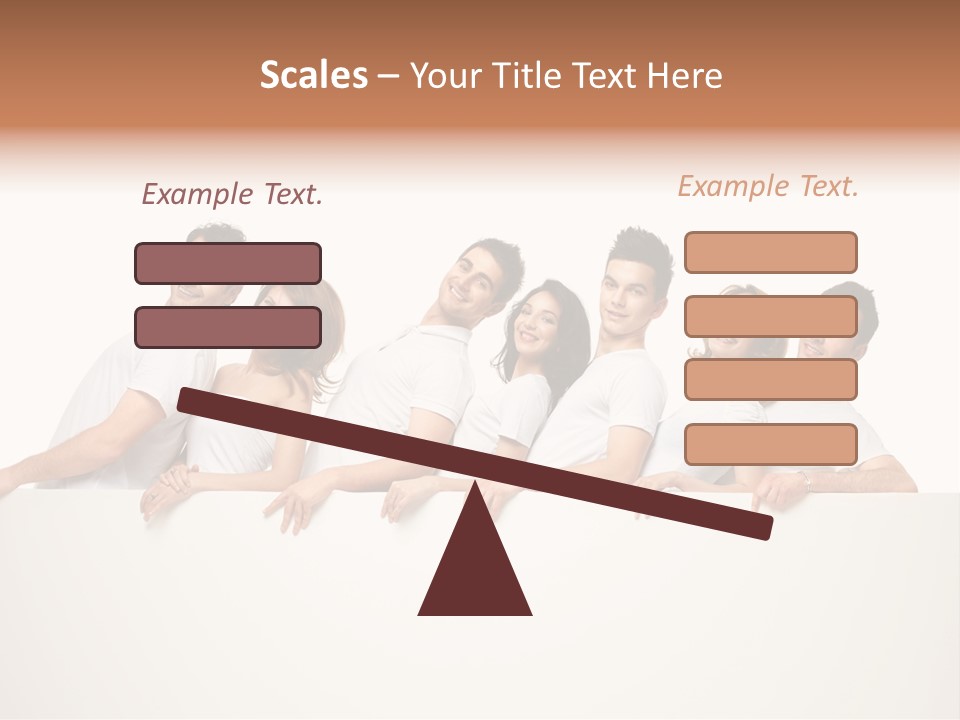 Scales – Your Title Text Here

Example Text.

Example Text.